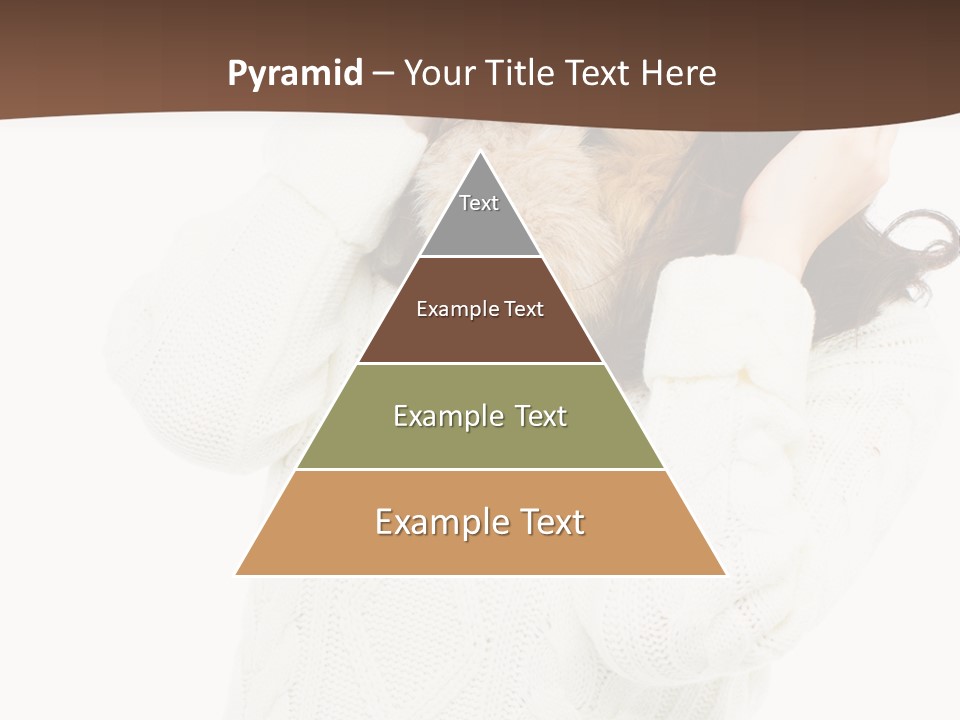 Pyramid – Your Title Text Here

Text

Example Text

Example Text

Example Text